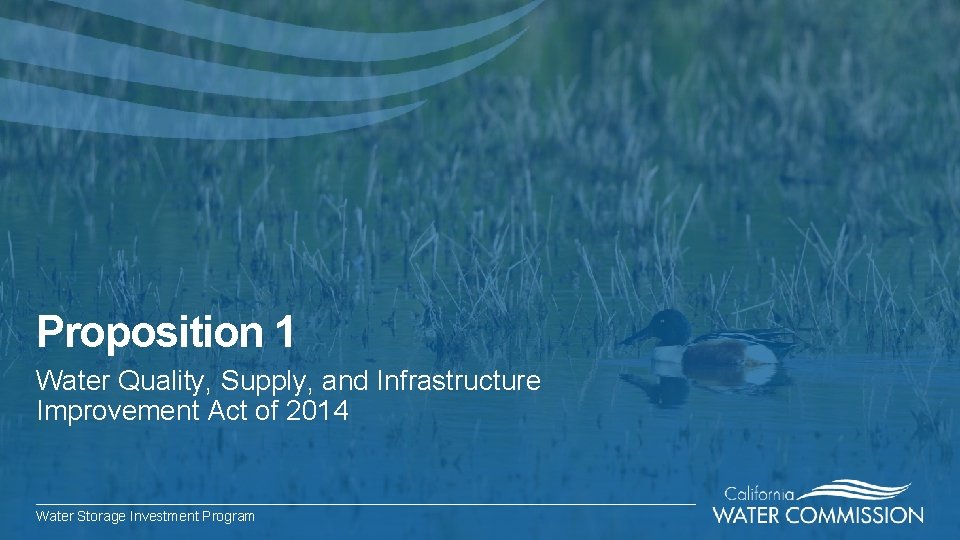 Proposition 1

Water Quality, Supply, and Infrastructure Improvement Act of 2014

Water Storage Investment Program

California
WATER COMMISSION